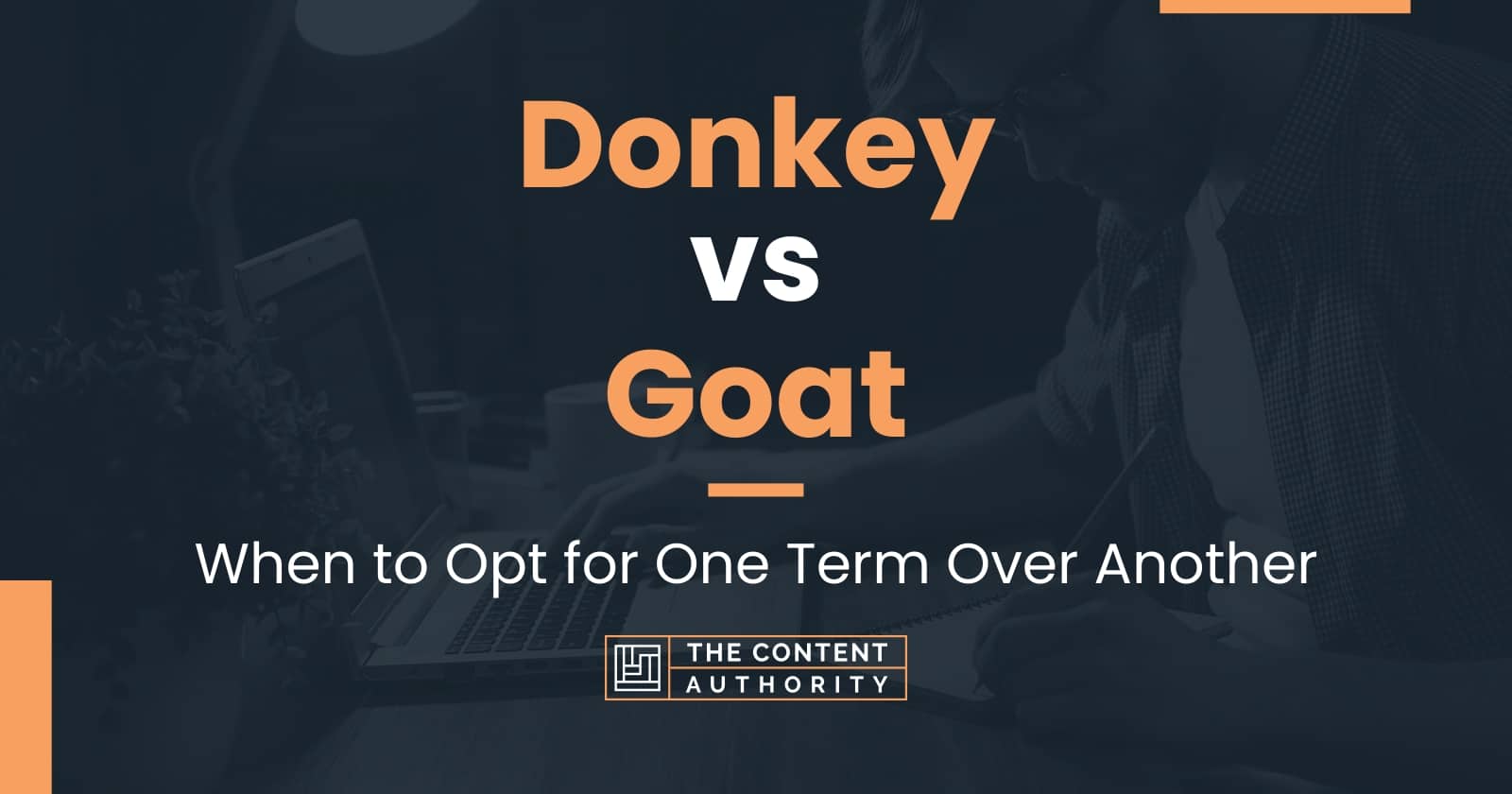 Donkey
vs
Goat

When to Opt for One Term Over Another

THE CONTENT
AUTHORITY